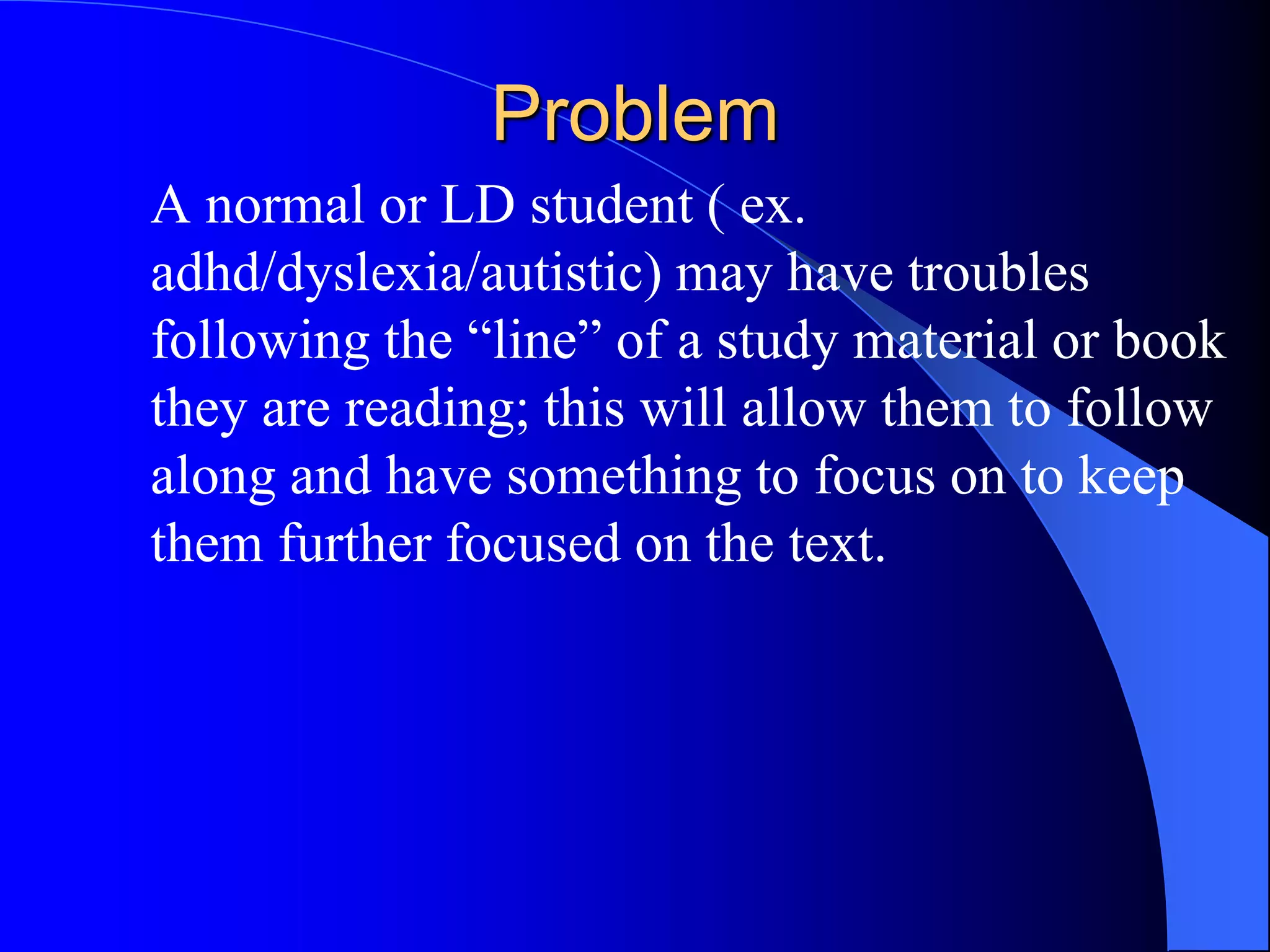 Problem

A normal or LD student ( ex. adhd/dyslexia/autistic) may have troubles following the “line” of a study material or book they are reading; this will allow them to follow along and have something to focus on to keep them further focused on the text.